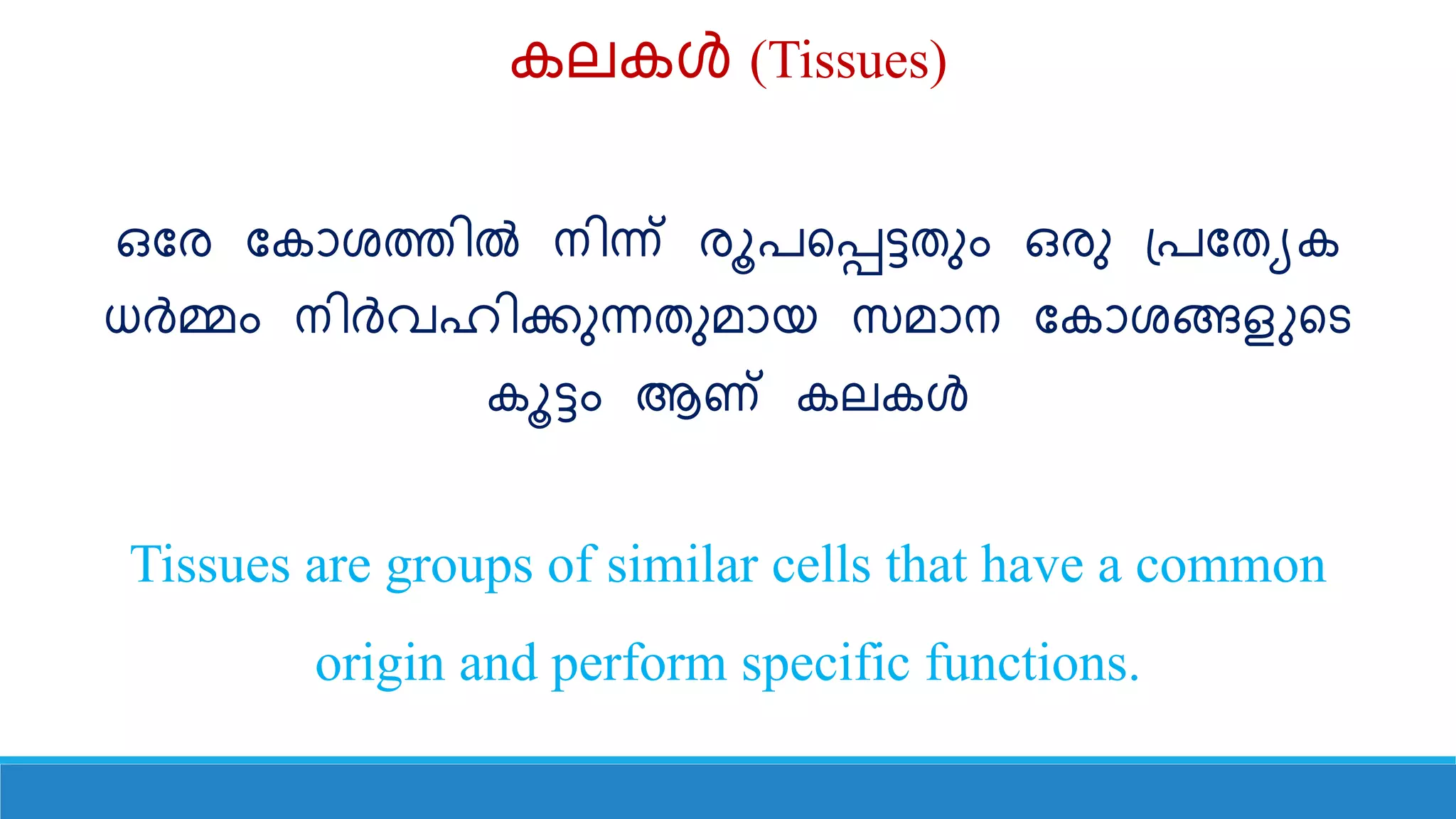 കലകൾ (Tissues)

ഒരേ കോശത്തിൽ നിന്ന് രൂപപ്പെട്ടതും ഒരു പ്രത്യേക ധർമ്മം നിർവഹിക്കുന്നതുമായ സമാന കോശങ്ങളുടെ കൂട്ടം ആണ് കലകൾ

Tissues are groups of similar cells that have a common origin and perform specific functions.